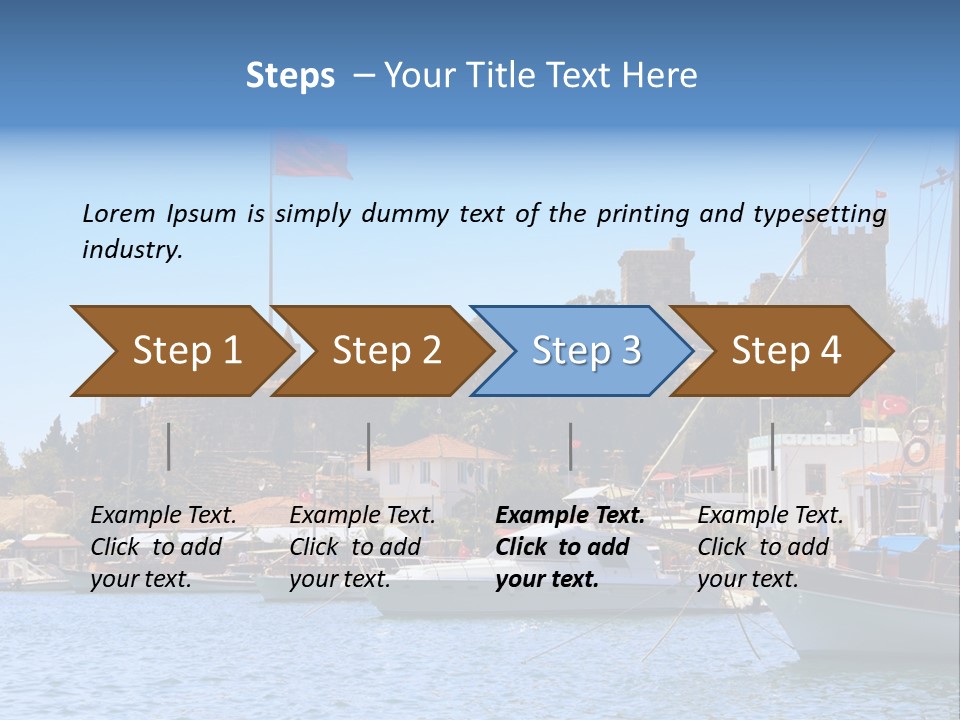 Steps – Your Title Text Here

Lorem Ipsum is simply dummy text of the printing and typesetting industry.

Step 1

Step 2

Step 3

Step 4

Example Text. Click to add your text.

Example Text. Click to add your text.

Example Text. Click to add your text.

Example Text. Click to add your text.